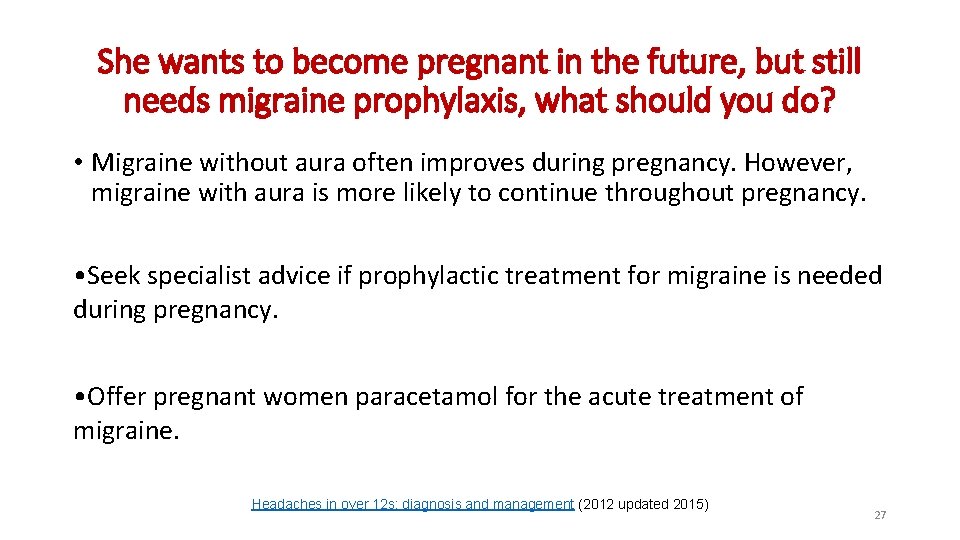 She wants to become pregnant in the future, but still needs migraine prophylaxis, what should you do?

• Migraine without aura often improves during pregnancy. However, migraine with aura is more likely to continue throughout pregnancy.

•Seek specialist advice if prophylactic treatment for migraine is needed during pregnancy.

•Offer pregnant women paracetamol for the acute treatment of migraine.

Headaches in over 12s: diagnosis and management (2012 updated 2015)

27